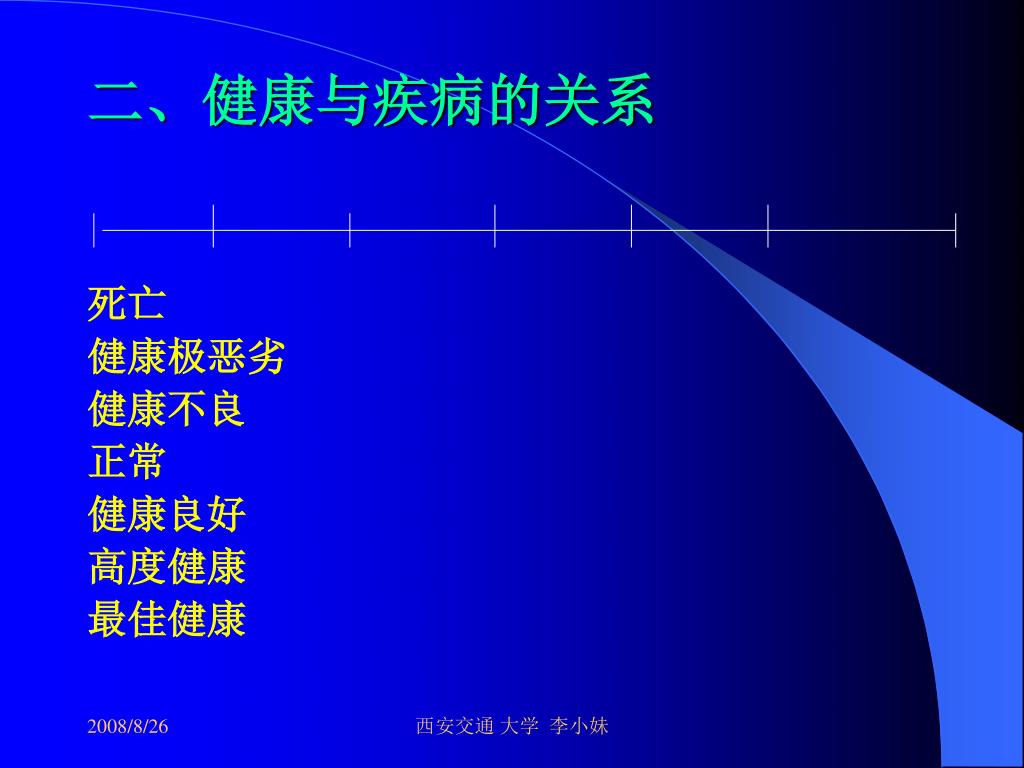 二、健康与疾病的关系

死亡
健康极恶劣
健康不良
正常
健康良好
高度健康
最佳健康

2008/8/26

西安交通 大学 李小妹